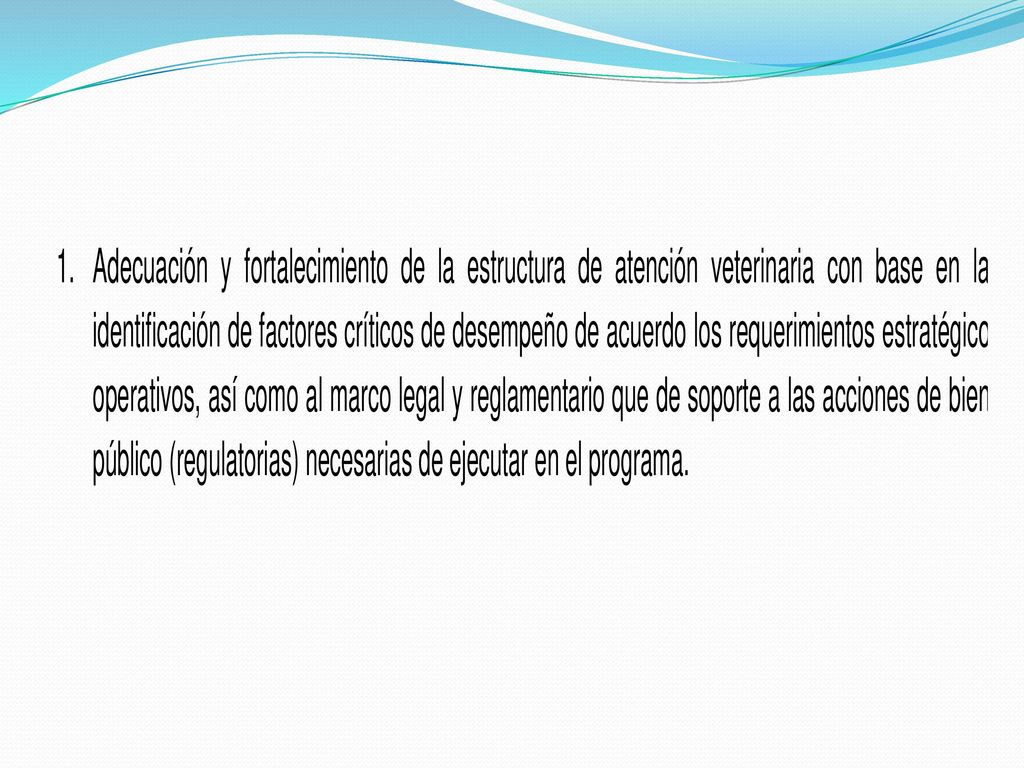 1. Adecuación y fortalecimiento de la estructura de atención veterinaria con base en la identificación de factores críticos de desempeño de acuerdo los requerimientos estratégico operativos, así como al marco legal y reglamentario que de soporte a las acciones de bien público (regulatorias) necesarias de ejecutar en el programa.